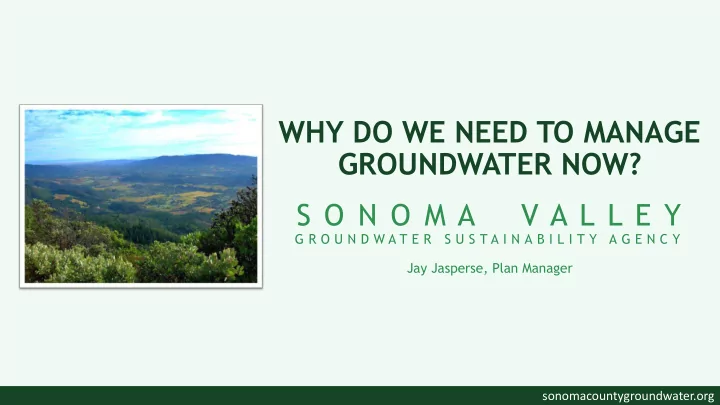 WHY DO WE NEED TO MANAGE GROUNDWATER NOW?

SONOMA VALLEY
GROUNDWATER SUSTAINABILITY AGENCY

Jay Jasperse, Plan Manager

sonomacountygroundwater.org